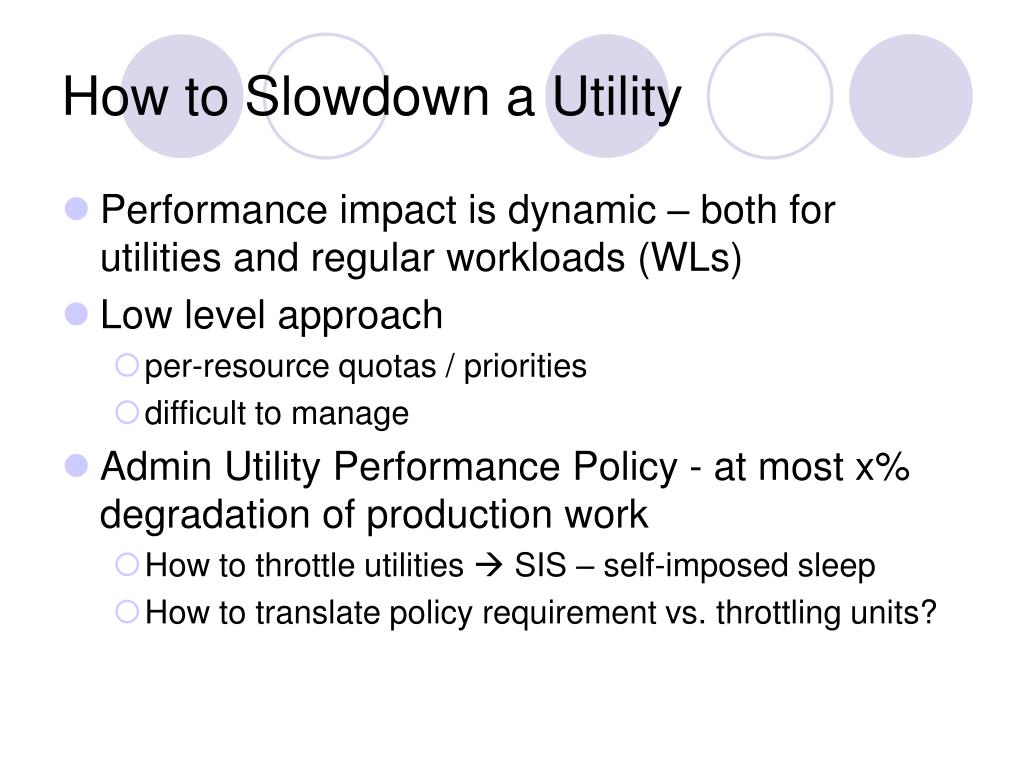 How to Slowdown a Utility

Performance impact is dynamic – both for utilities and regular workloads (WLs)

Low level approach

per-resource quotas / priorities

difficult to manage

Admin Utility Performance Policy - at most x% degradation of production work

How to throttle utilities → SIS – self-imposed sleep

How to translate policy requirement vs. throttling units?